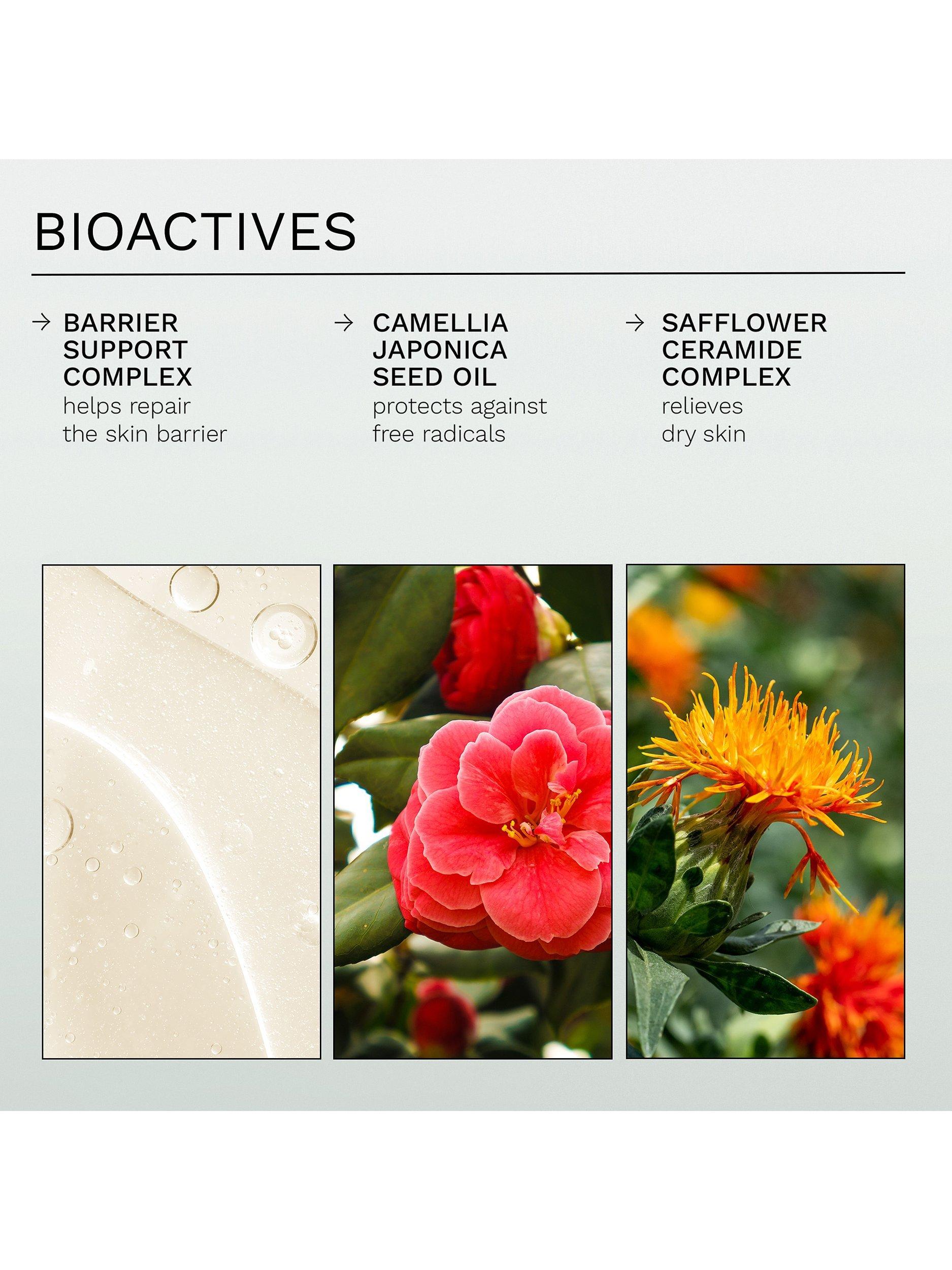 BIOACTIVES

→ BARRIER SUPPORT COMPLEX
helps repair the skin barrier

→ CAMELLIA JAPONICA SEED OIL
protects against free radicals

→ SAFFLOWER CERAMIDE COMPLEX
relieves dry skin